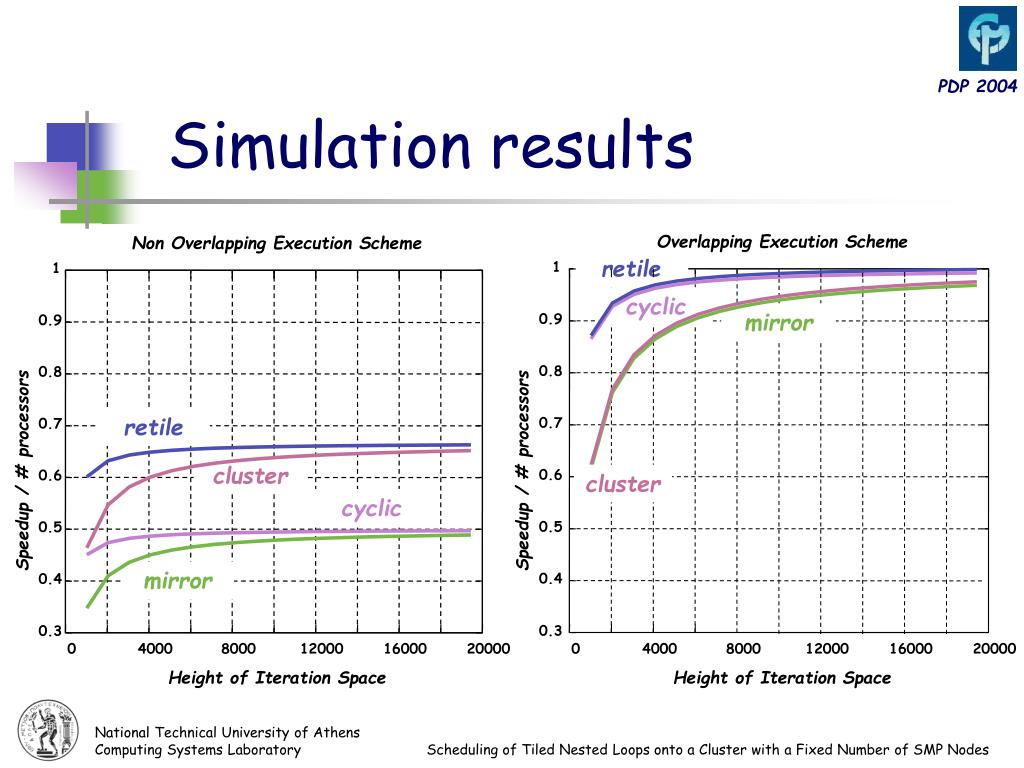 PDP 2004

Simulation results

Non Overlapping Execution Scheme

Speedup / # processors

1
0.9
0.8
0.7
0.6
0.5
0.4
0.3

retile
cluster
cyclic
mirror

0 4000 8000 12000 16000 20000

Height of Iteration Space

Overlapping Execution Scheme

Speedup / # processors

1
0.9
0.8
0.7
0.6
0.5
0.4
0.3

retile
cyclic
mirror
cluster

0 4000 8000 12000 16000 20000

Height of Iteration Space

National Technical University of Athens
Computing Systems Laboratory

Scheduling of Tiled Nested Loops onto a Cluster with a Fixed Number of SMP Nodes